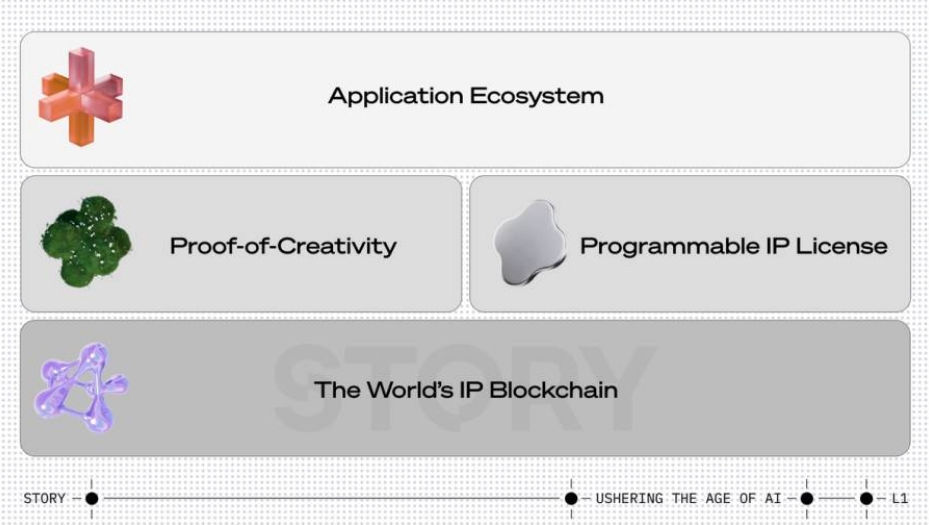 Application Ecosystem

Proof-of-Creativity

Programmable IP License

STORY

The World's IP Blockchain

STORY

USHERING THE AGE OF AI

L1